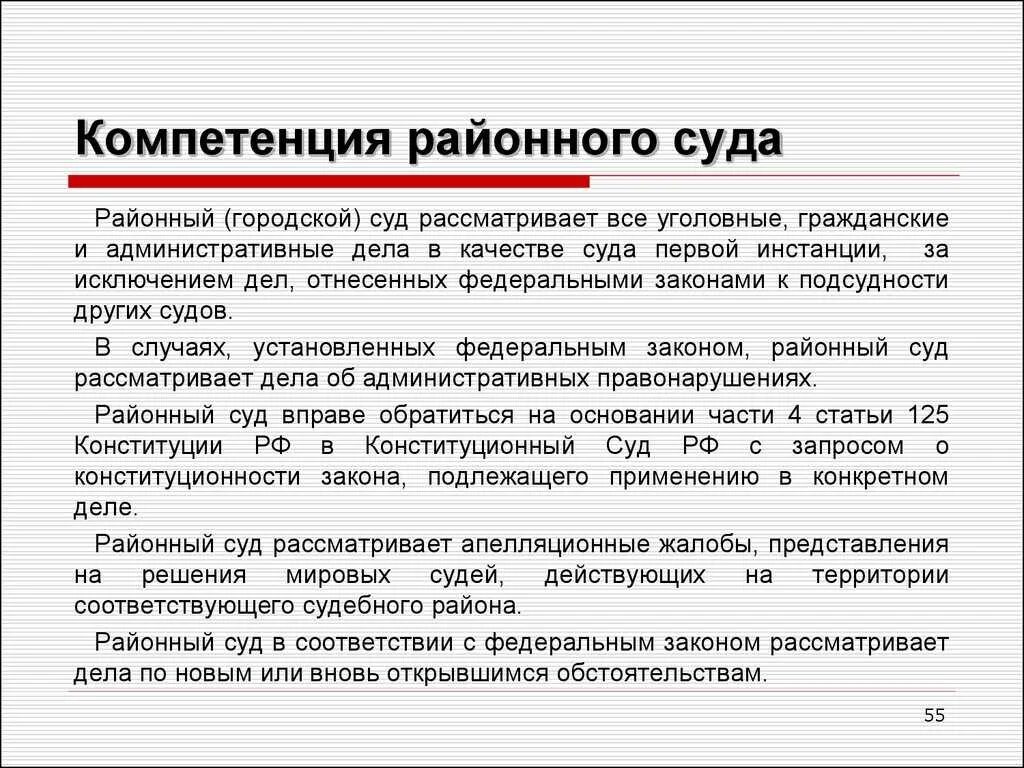 Компетенция районного суда

Районный (городской) суд рассматривает все уголовные, гражданские и административные дела в качестве суда первой инстанции, за исключением дел, отнесенных федеральными законами к подсудности других судов.

В случаях, установленных федеральным законом, районный суд рассматривает дела об административных правонарушениях.

Районный суд вправе обратиться на основании части 4 статьи 125 Конституции РФ в Конституционный Суд РФ с запросом о конституционности закона, подлежащего применению в конкретном деле.

Районный суд рассматривает апелляционные жалобы, представления на решения мировых судей, действующих на территории соответствующего судебного района.

Районный суд в соответствии с федеральным законом рассматривает дела по новым или вновь открывшимся обстоятельствам.

55